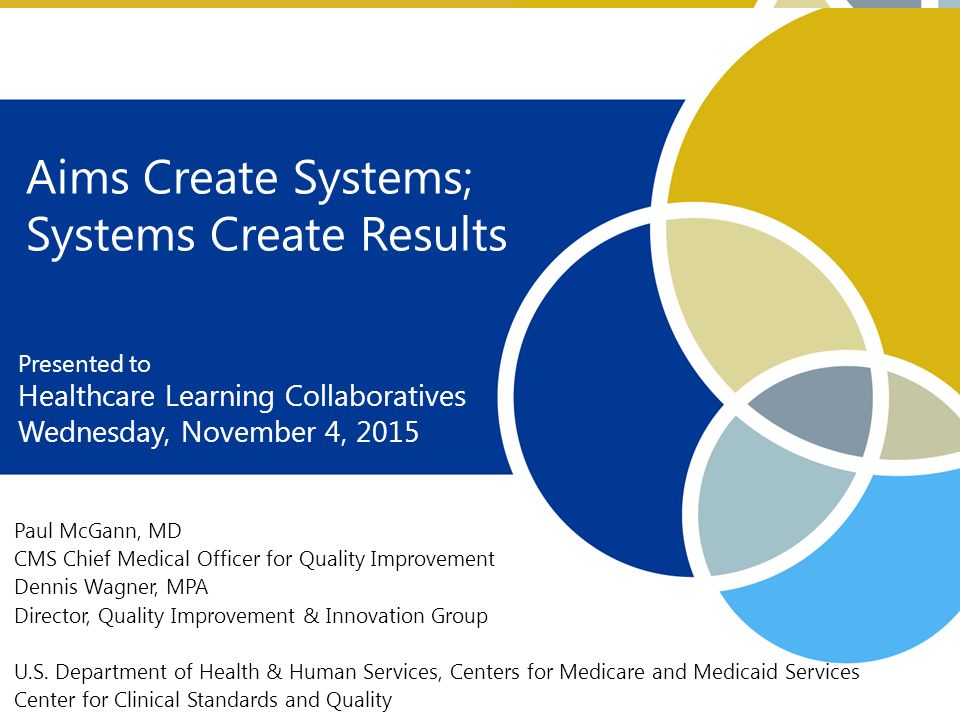 Aims Create Systems;
Systems Create Results

Presented to
Healthcare Learning Collaboratives
Wednesday, November 4, 2015

Paul McGann, MD
CMS Chief Medical Officer for Quality Improvement
Dennis Wagner, MPA
Director, Quality Improvement & Innovation Group

U.S. Department of Health & Human Services, Centers for Medicare and Medicaid Services
Center for Clinical Standards and Quality